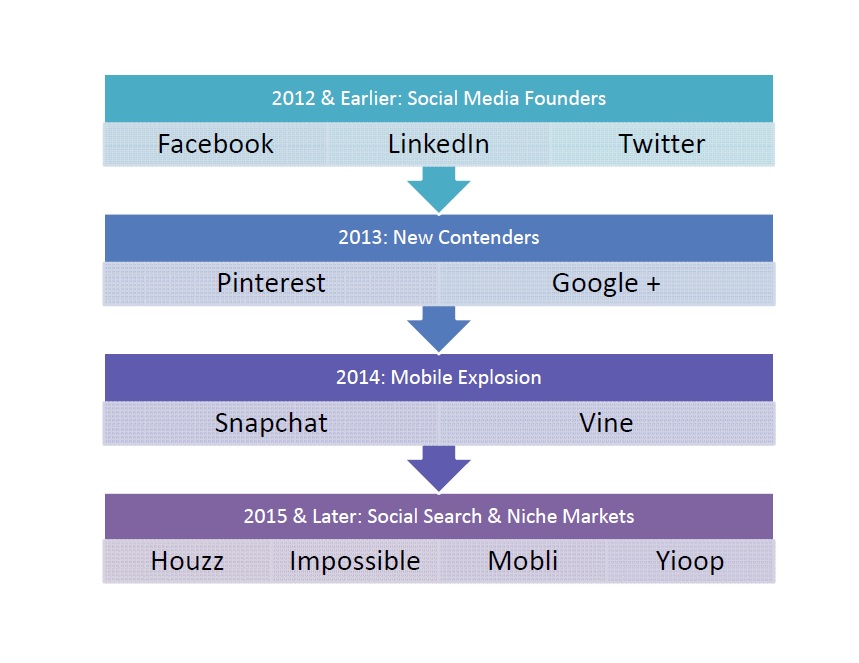 2012 & Earlier: Social Media Founders

Facebook LinkedIn Twitter

2013: New Contenders

Pinterest Google +

2014: Mobile Explosion

Snapchat Vine

2015 & Later: Social Search & Niche Markets

Houzz Impossible Mobli Yioop